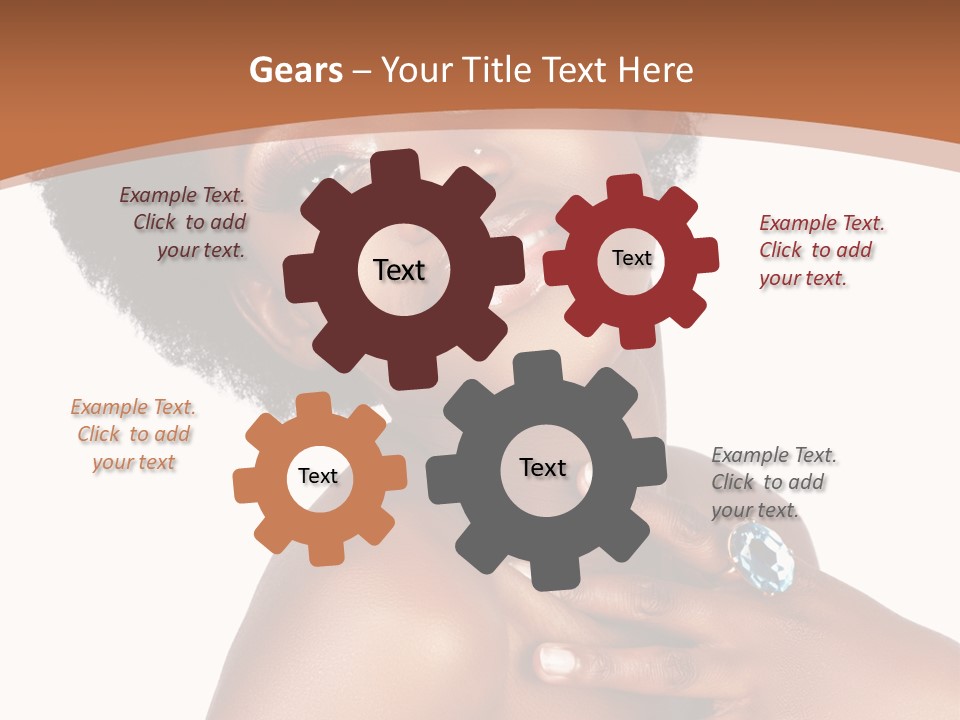 Gears – Your Title Text Here

Example Text. Click to add your text.

Text

Text

Example Text. Click to add your text.

Example Text. Click to add your text

Text

Text

Example Text. Click to add your text.